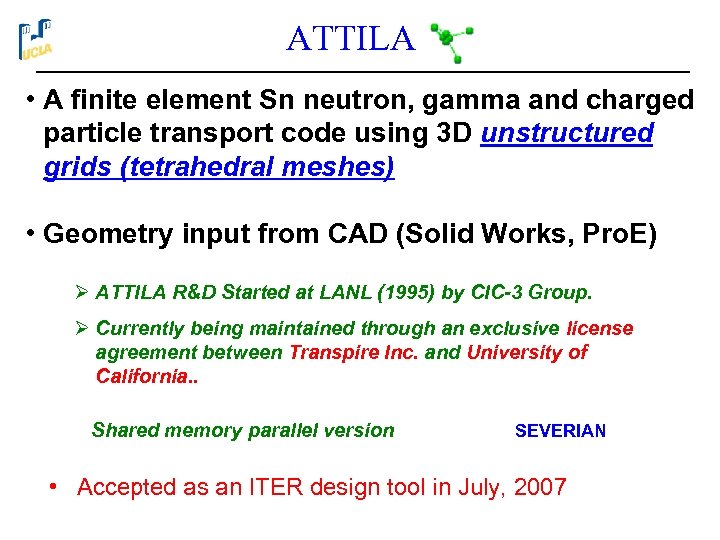 UCLA

ATTILA

• A finite element Sn neutron, gamma and charged particle transport code using 3D unstructured grids (tetrahedral meshes)

• Geometry input from CAD (Solid Works, ProE)

➢ ATTILA R&D Started at LANL (1995) by CIC-3 Group.

➢ Currently being maintained through an exclusive license agreement between Transpire Inc. and University of California..

Shared memory parallel version

SEVERIAN

• Accepted as an ITER design tool in July, 2007